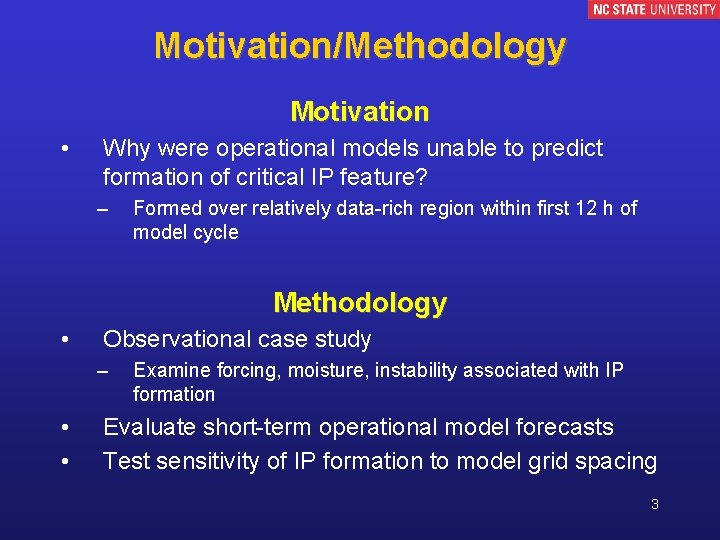 NC STATE UNIVERSITY

Motivation/Methodology

Motivation

• Why were operational models unable to predict formation of critical IP feature?

– Formed over relatively data-rich region within first 12 h of model cycle

Methodology

• Observational case study

– Examine forcing, moisture, instability associated with IP formation

• Evaluate short-term operational model forecasts

• Test sensitivity of IP formation to model grid spacing

3